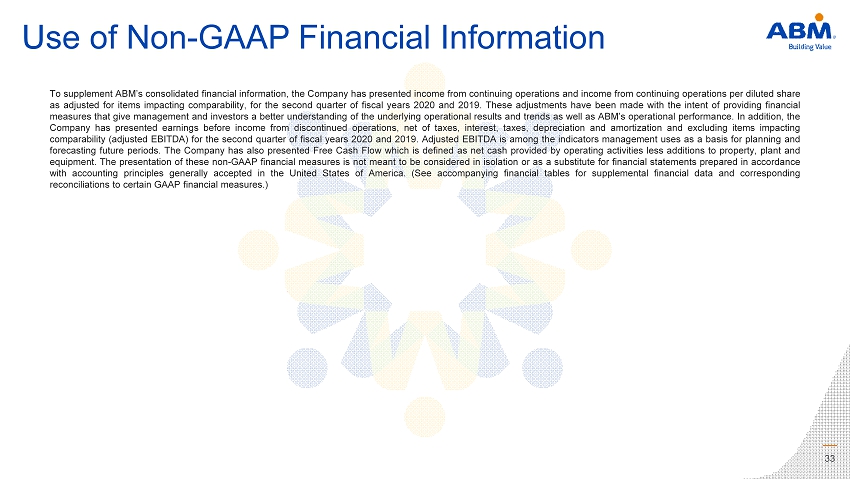 Use of Non-GAAP Financial Information

ABM
Building Value

To supplement ABM's consolidated financial information, the Company has presented income from continuing operations and income from continuing operations per diluted share as adjusted for items impacting comparability, for the second quarter of fiscal years 2020 and 2019. These adjustments have been made with the intent of providing financial measures that give management and investors a better understanding of the underlying operational results and trends as well as ABM's operational performance. In addition, the Company has presented earnings before income from discontinued operations, net of taxes, interest, taxes, depreciation and amortization and excluding items impacting comparability (adjusted EBITDA) for the second quarter of fiscal years 2020 and 2019. Adjusted EBITDA is among the indicators management uses as a basis for planning and forecasting future periods. The Company has also presented Free Cash Flow which is defined as net cash provided by operating activities less additions to property, plant and equipment. The presentation of these non-GAAP financial measures is not meant to be considered in isolation or as a substitute for financial statements prepared in accordance with accounting principles generally accepted in the United States of America. (See accompanying financial tables for supplemental financial data and corresponding reconciliations to certain GAAP financial measures.)

33